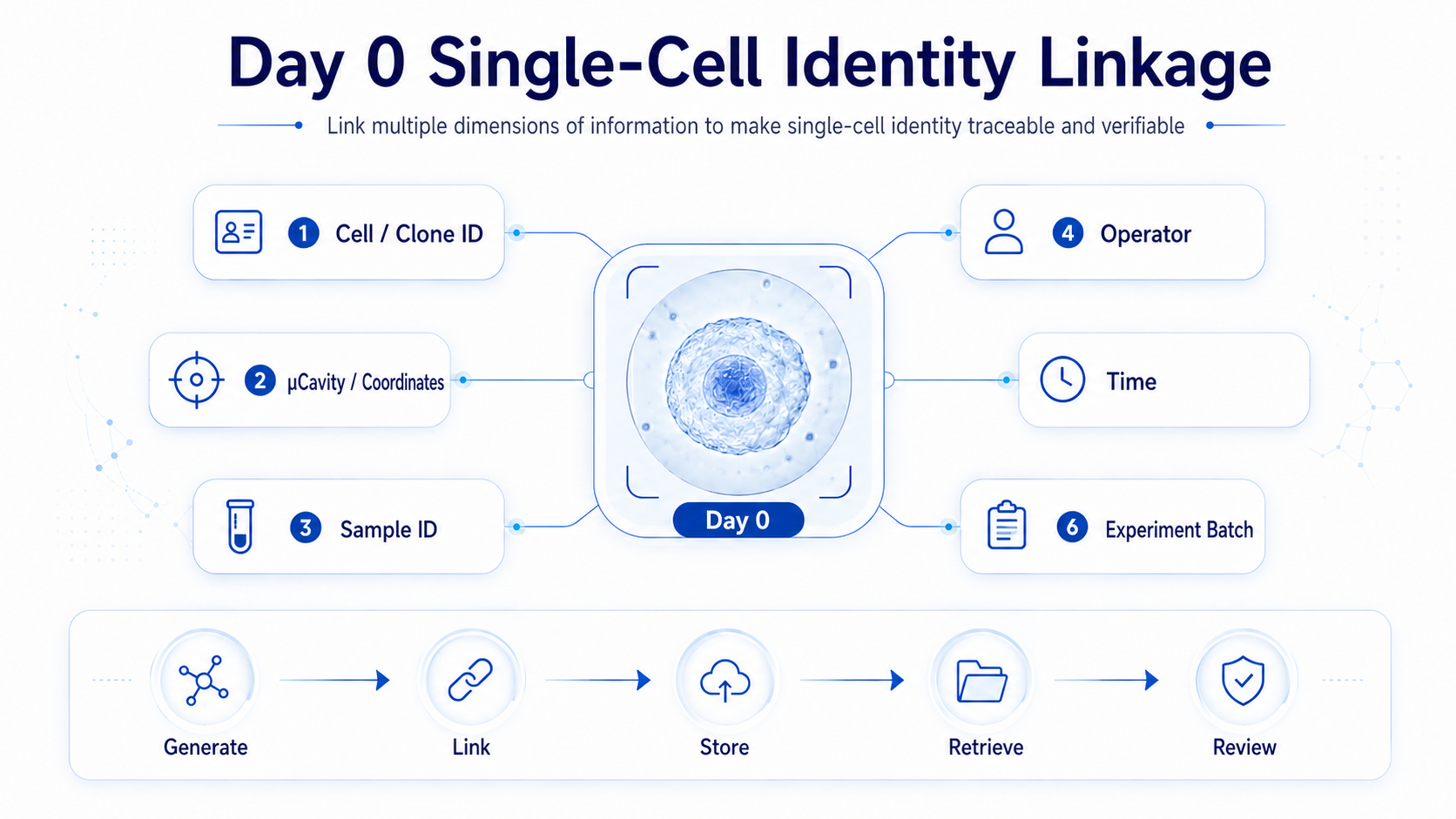 Day 0 Single-Cell Identity Linkage

Link multiple dimensions of information to make single-cell identity traceable and verifiable

1 Cell / Clone ID

2 μCavity / Coordinates

3 Sample ID

Day 0

4 Operator

Time

6 Experiment Batch

Generate

Link

Store

Retrieve

Review